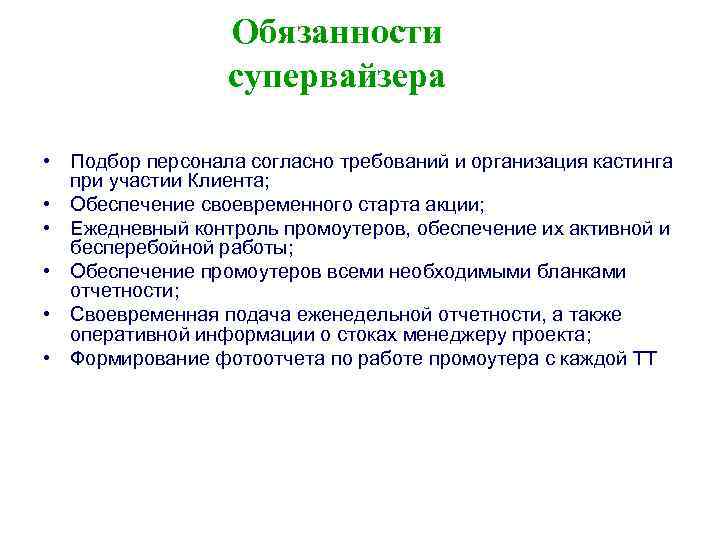 Обязанности супервайзера

• Подбор персонала согласно требований и организация кастинга при участии Клиента;
• Обеспечение своевременного старта акции;
• Ежедневный контроль промоутеров, обеспечение их активной и бесперебойной работы;
• Обеспечение промоутеров всеми необходимыми бланками отчетности;
• Своевременная подача еженедельной отчетности, а также оперативной информации о стоках менеджеру проекта;
• Формирование фотоотчета по работе промоутера с каждой ТТ